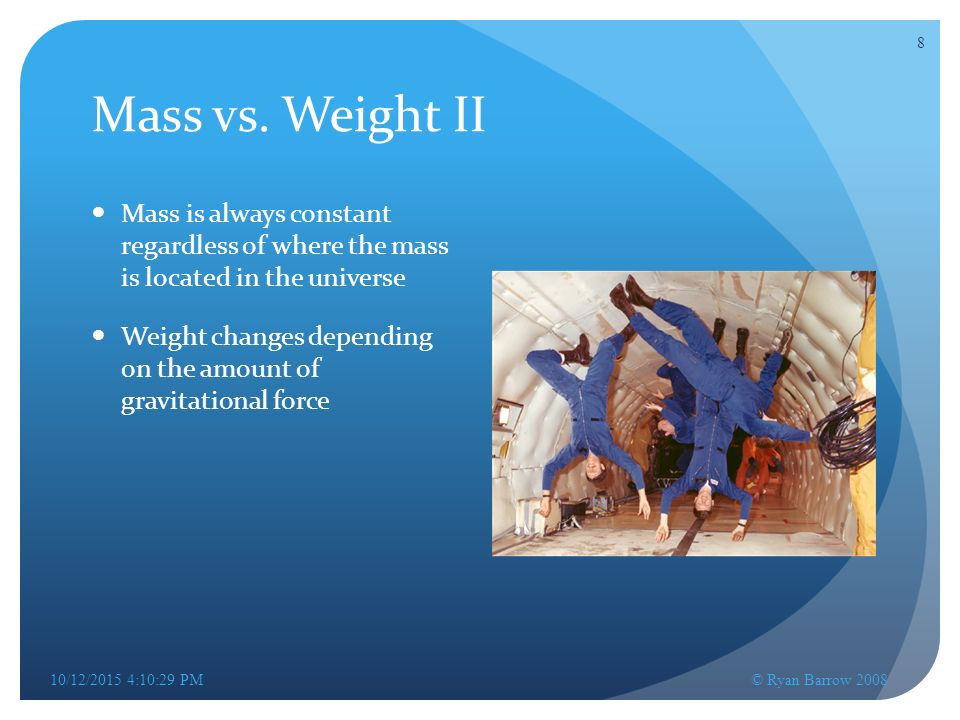 8

Mass vs. Weight II

- Mass is always constant regardless of where the mass is located in the universe
- Weight changes depending on the amount of gravitational force

10/12/2015 4:10:29 PM

© Ryan Barrow 2008